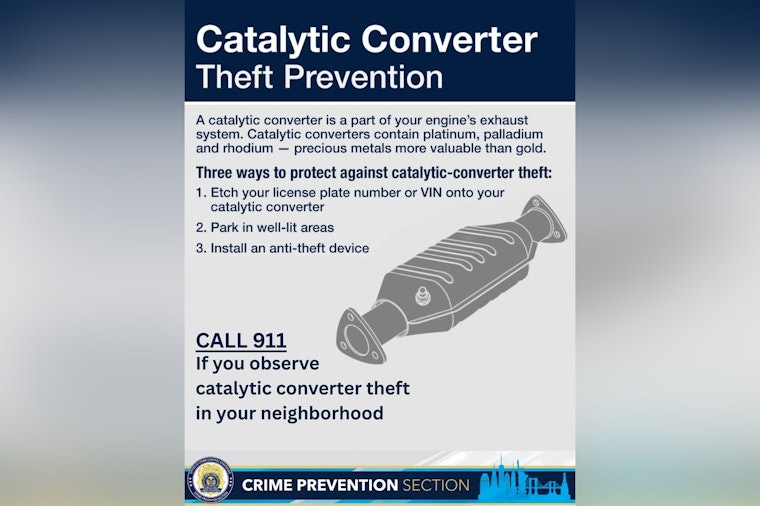 Catalytic Converter
Theft Prevention

A catalytic converter is a part of your engine's exhaust system. Catalytic converters contain platinum, palladium and rhodium — precious metals more valuable than gold.

Three ways to protect against catalytic-converter theft:

1. Etch your license plate number or VIN onto your catalytic converter
2. Park in well-lit areas
3. Install an anti-theft device

CALL 911
If you observe catalytic converter theft in your neighborhood

CRIME PREVENTION SECTION